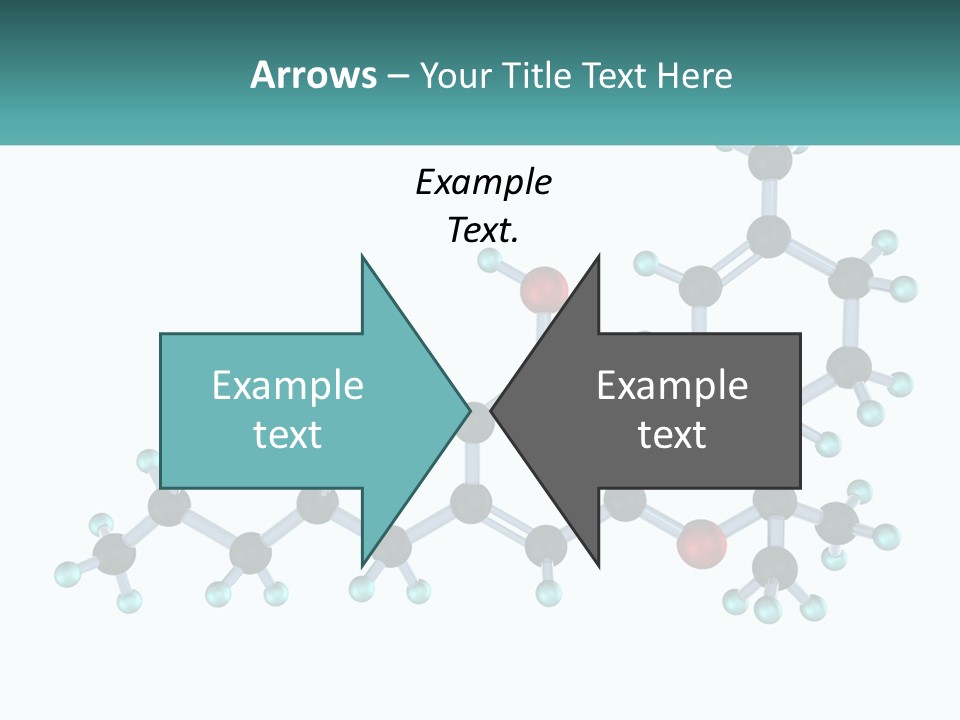 Arrows – Your Title Text Here

Example Text.

Example text

Example text